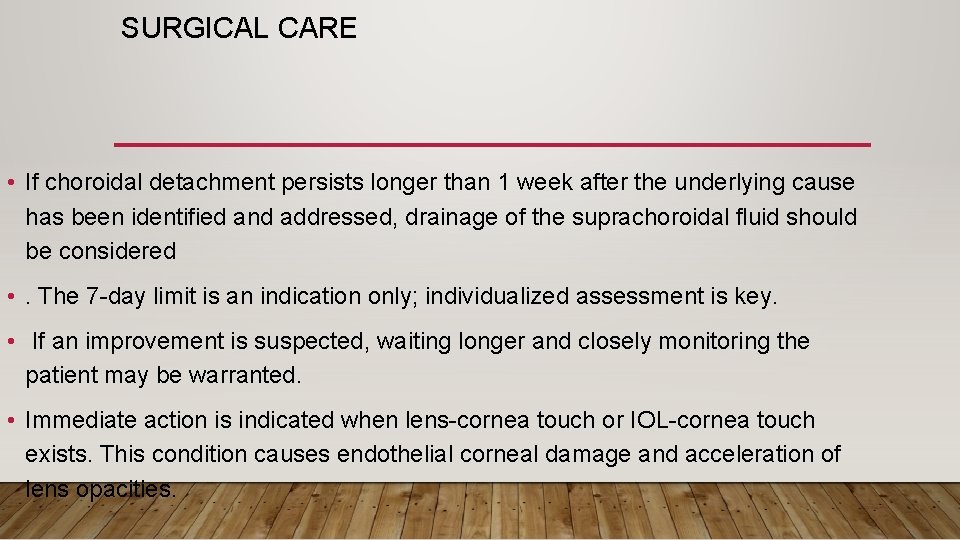 SURGICAL CARE

• If choroidal detachment persists longer than 1 week after the underlying cause has been identified and addressed, drainage of the suprachoroidal fluid should be considered

• . The 7-day limit is an indication only; individualized assessment is key.

• If an improvement is suspected, waiting longer and closely monitoring the patient may be warranted.

• Immediate action is indicated when lens-cornea touch or IOL-cornea touch exists. This condition causes endothelial corneal damage and acceleration of lens opacities.